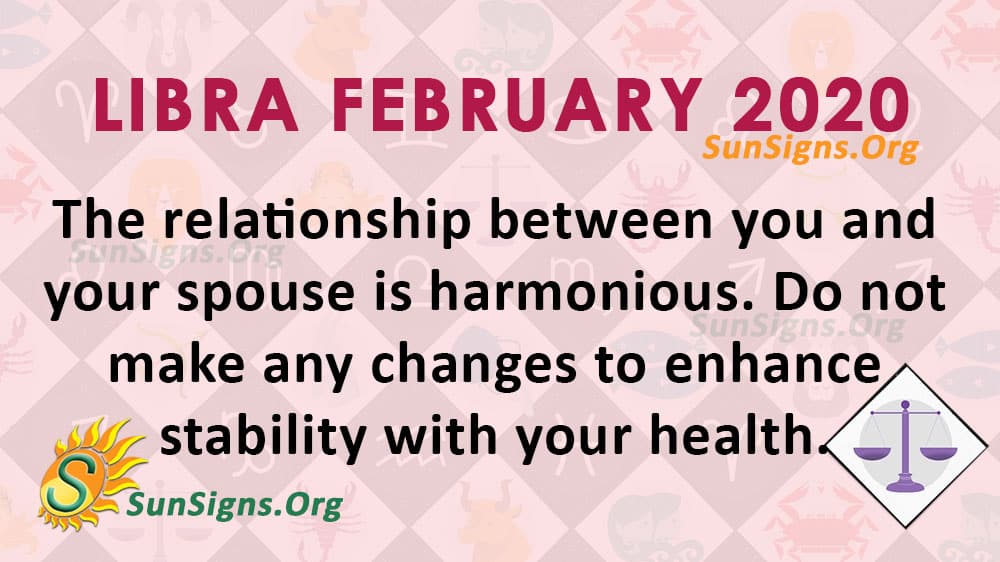 LIBRA FEBRUARY 2020
SunSigns.Org

The relationship between you and your spouse is harmonious. Do not make any changes to enhance stability with your health.

SunSigns.Org
SunSigns.Org

S
SunSigns.Org